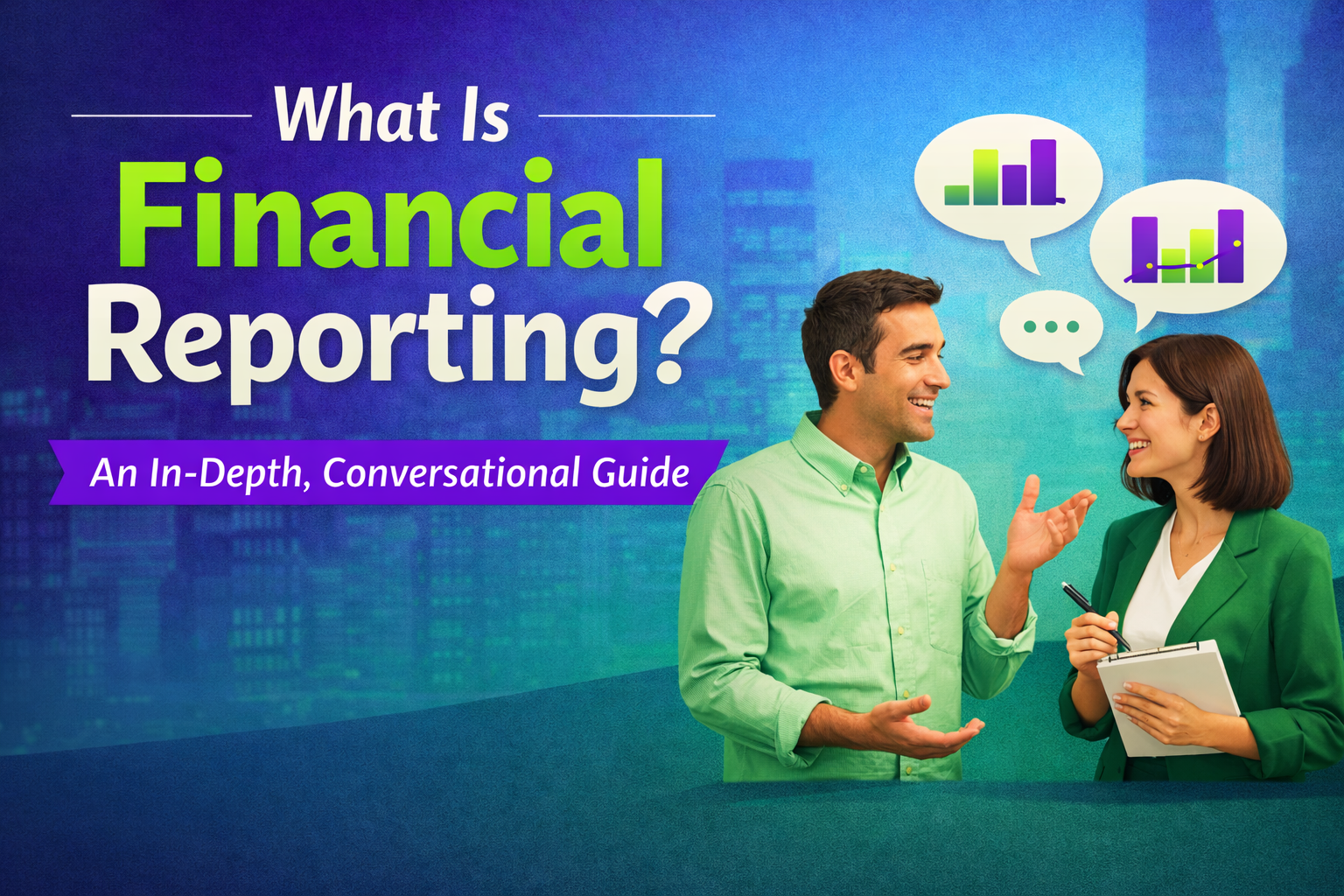 What Is Financial Reporting?

An In-Depth, Conversational Guide